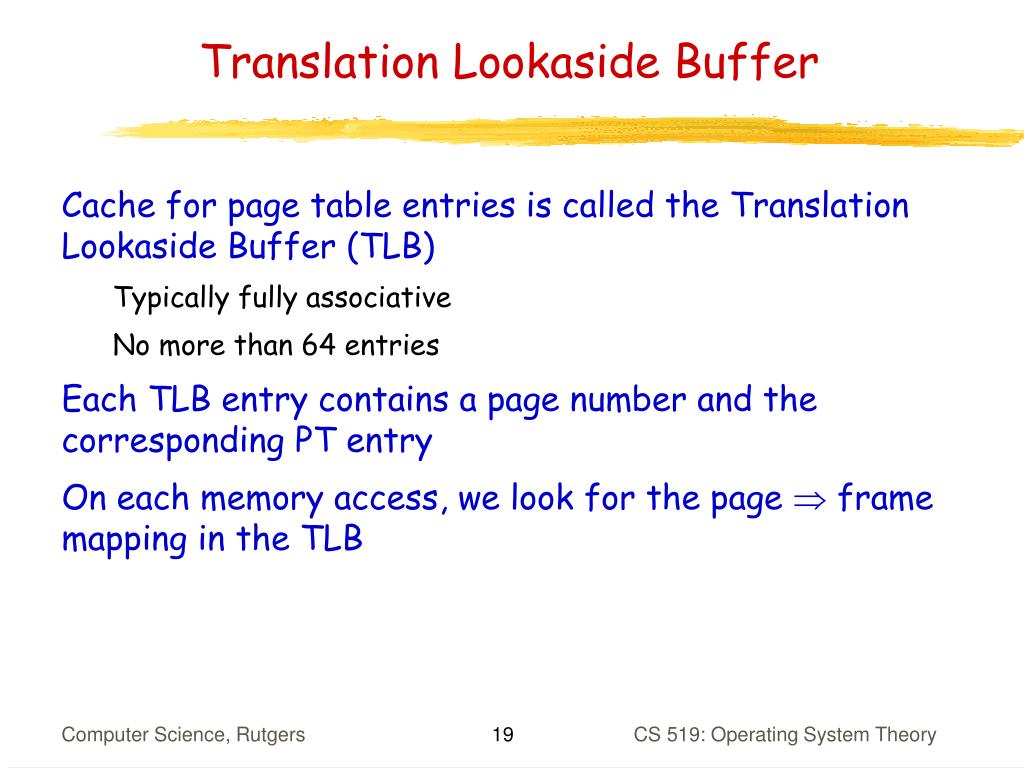 Translation Lookaside Buffer

Cache for page table entries is called the Translation Lookaside Buffer (TLB)

Typically fully associative

No more than 64 entries

Each TLB entry contains a page number and the corresponding PT entry

On each memory access, we look for the page $\Rightarrow$ frame mapping in the TLB

Computer Science, Rutgers

19

CS 519: Operating System Theory